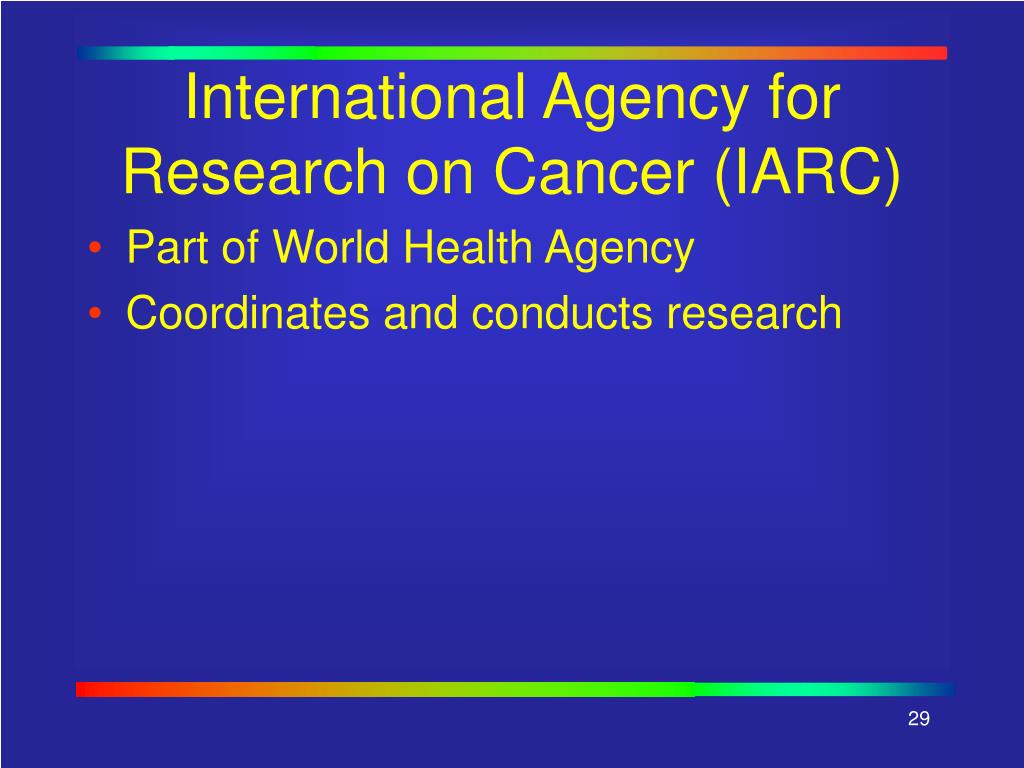 International Agency for Research on Cancer (IARC)

• Part of World Health Agency
• Coordinates and conducts research

29